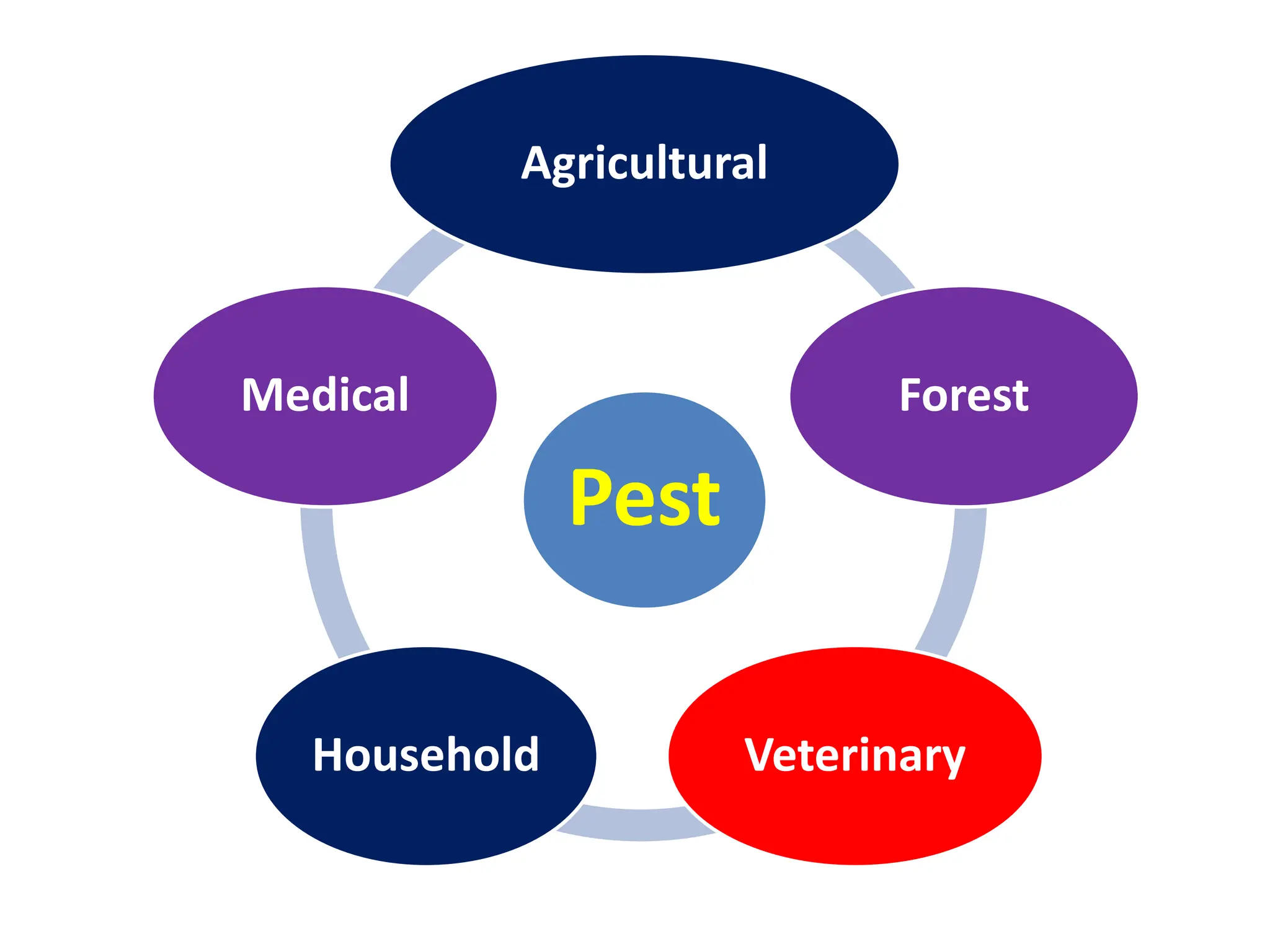 Agricultural

Medical

Forest

Pest

Household

Veterinary